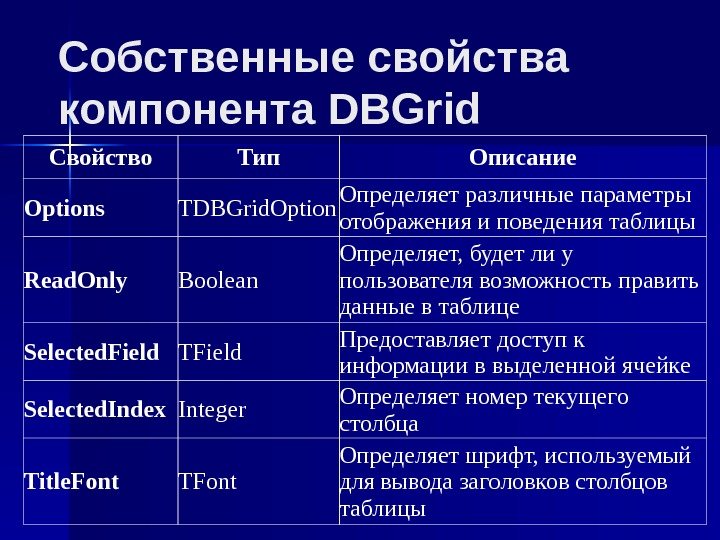 Собственные свойства компонента DBGrid

| Свойство | Тип | Описание |
|---|---|---|
| Options | TDBGridOption | Определяет различные параметры отображения и поведения таблицы |
| ReadOnly | Boolean | Определяет, будет ли у пользователя возможность править данные в таблице |
| SelectedField | TField | Предоставляет доступ к информации в выделенной ячейке |
| SelectedIndex | Integer | Определяет номер текущего столбца |
| TitleFont | TFont | Определяет шрифт, используемый для вывода заголовков столбцов таблицы |